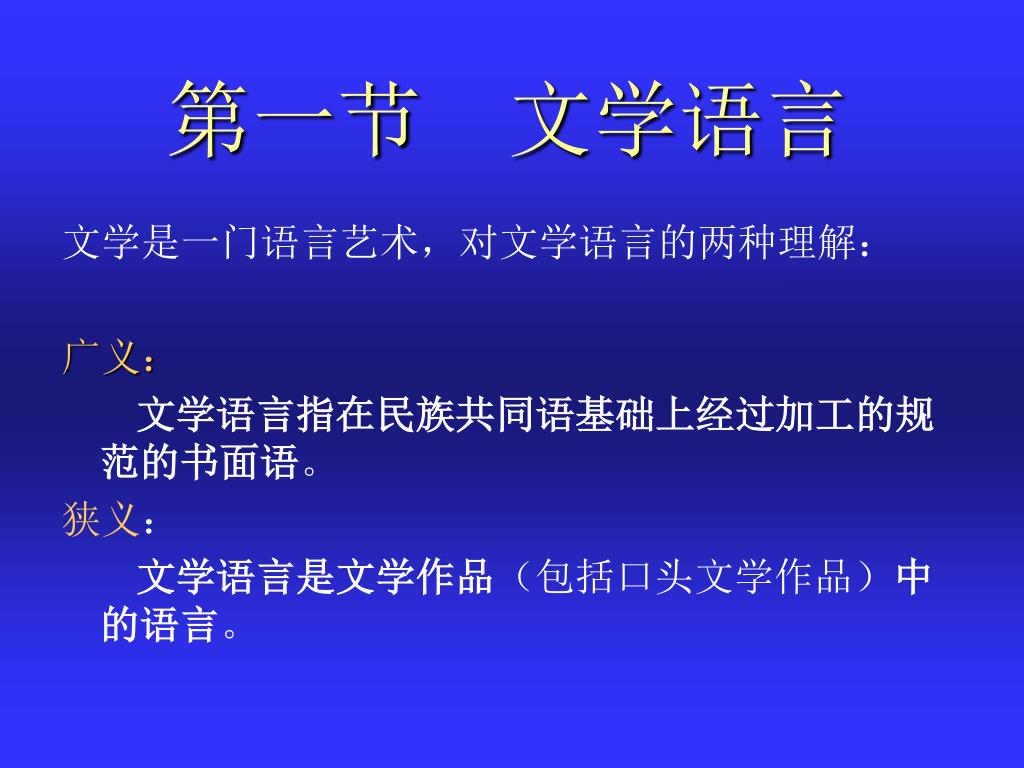 第一节　文学语言

文学是一门语言艺术，对文学语言的两种理解：

广义：

文学语言指在民族共同语基础上经过加工的规范的书面语。

狭义：

文学语言是文学作品（包括口头文学作品）中的语言。